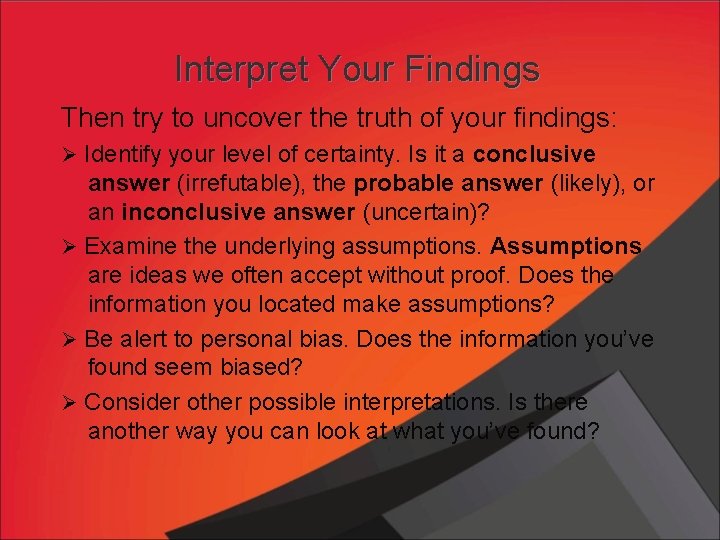 Interpret Your Findings

Then try to uncover the truth of your findings:

➢ Identify your level of certainty. Is it a conclusive answer (irrefutable), the probable answer (likely), or an inconclusive answer (uncertain)?

➢ Examine the underlying assumptions. Assumptions are ideas we often accept without proof. Does the information you located make assumptions?

➢ Be alert to personal bias. Does the information you've found seem biased?

➢ Consider other possible interpretations. Is there another way you can look at what you've found?